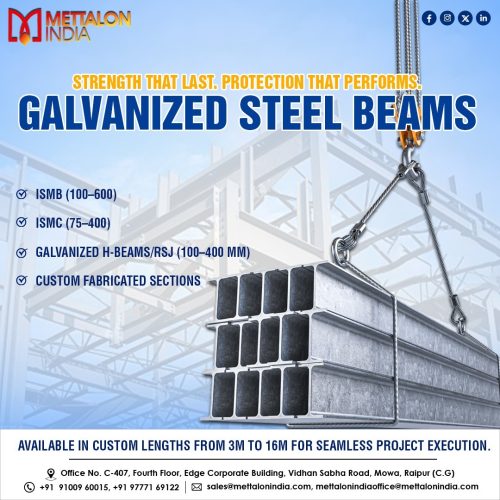 METTALON INDIA

STRENGTH THAT LAST. PROTECTION THAT PERFORMS.

GALVANIZED STEEL BEAMS

ISMB (100–600)

ISMC (75–400)

GALVANIZED H-BEAMS/RSJ (100–400 MM)

CUSTOM FABRICATED SECTIONS

AVAILABLE IN CUSTOM LENGTHS FROM 3M TO 16M FOR SEAMLESS PROJECT EXECUTION.

Office No. C-407, Fourth Floor, Edge Corporate Building, Vidhan Sabha Road, Mowa, Raipur (C.G)

+91 91009 60015, +91 97771 69122 | sales@mettalonindia.com, mettalonindiaoffice@mettalonindia.com